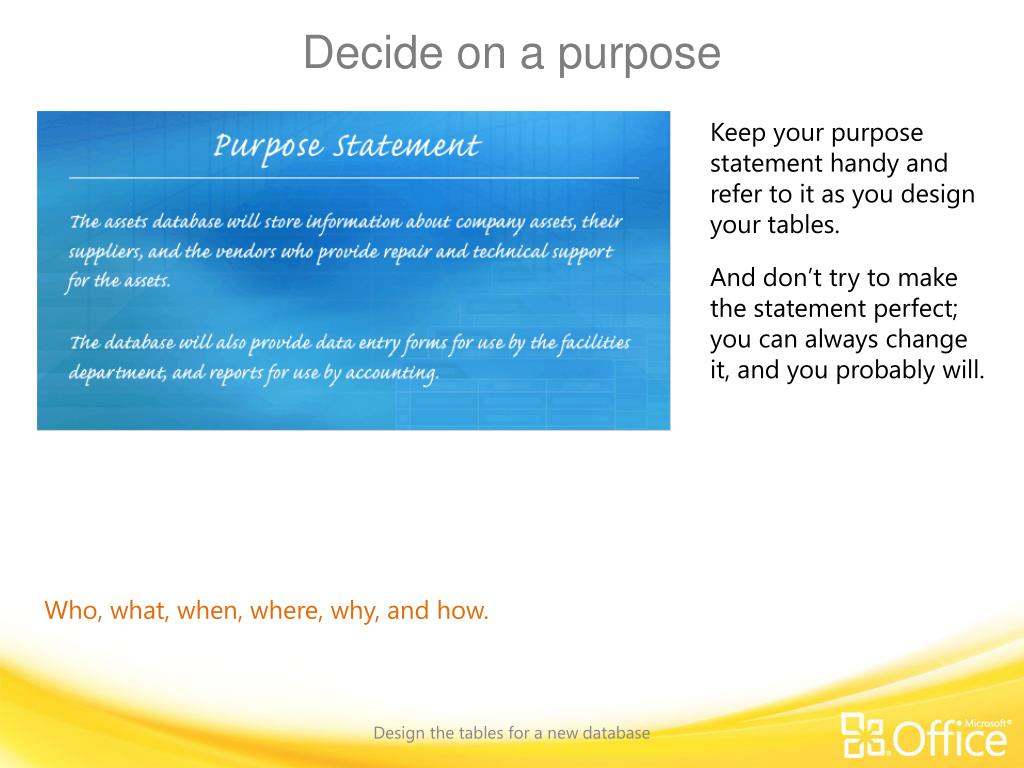 Decide on a purpose

Purpose Statement

The assets database will store information about company assets, their suppliers, and the vendors who provide repair and technical support for the assets.

The database will also provide data entry forms for use by the facilities department, and reports for use by accounting.

Keep your purpose statement handy and refer to it as you design your tables.

And don't try to make the statement perfect; you can always change it, and you probably will.

Who, what, when, where, why, and how.

Design the tables for a new database

Microsoft® Office